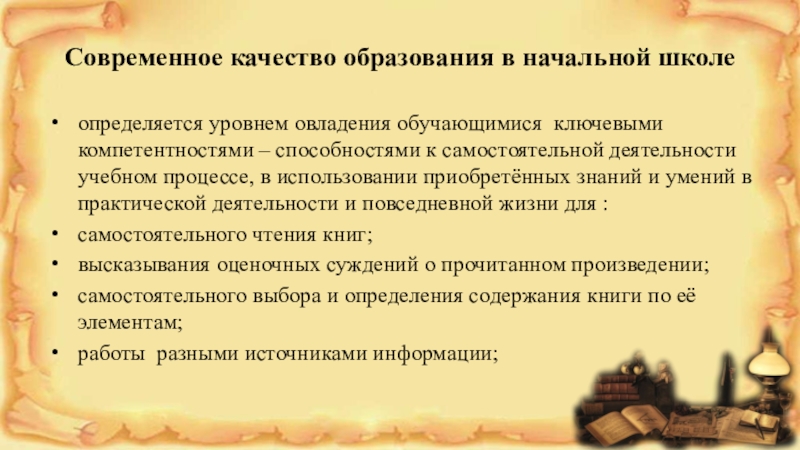 Современное качество образования в начальной школе

• определяется уровнем овладения обучающимися ключевыми компетентностями – способностями к самостоятельной деятельности учебном процессе, в использовании приобретённых знаний и умений в практической деятельности и повседневной жизни для :

• самостоятельного чтения книг;

• высказывания оценочных суждений о прочитанном произведении;

• самостоятельного выбора и определения содержания книги по её элементам;

• работы разными источниками информации;